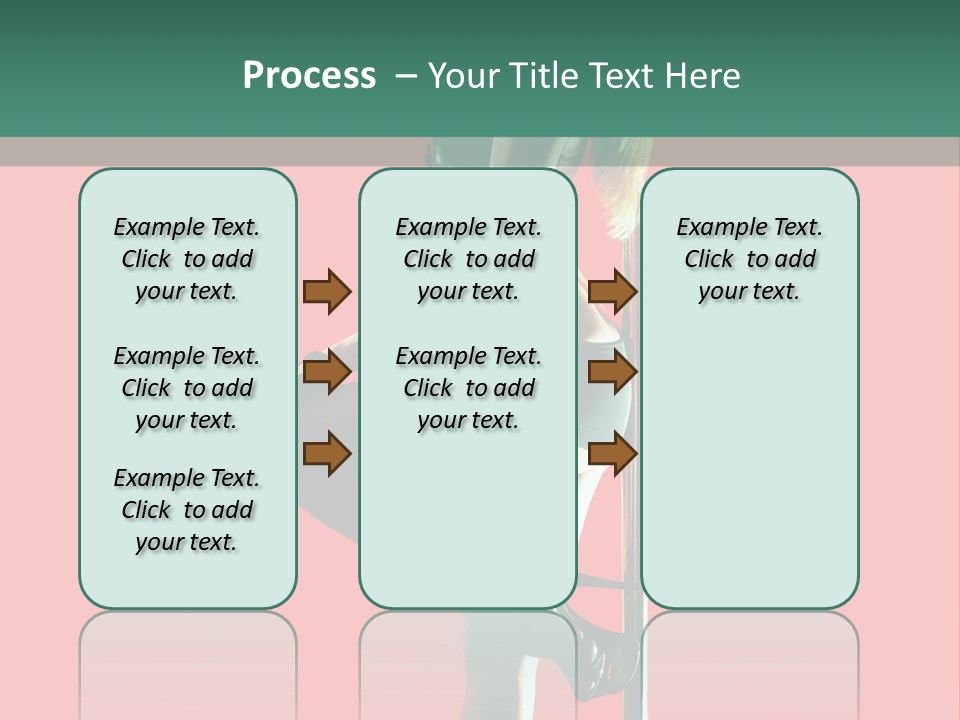 Process – Your Title Text Here

Example Text. Click to add your text.

Example Text. Click to add your text.

Example Text. Click to add your text.

Example Text. Click to add your text.

Example Text. Click to add your text.

Example Text. Click to add your text.